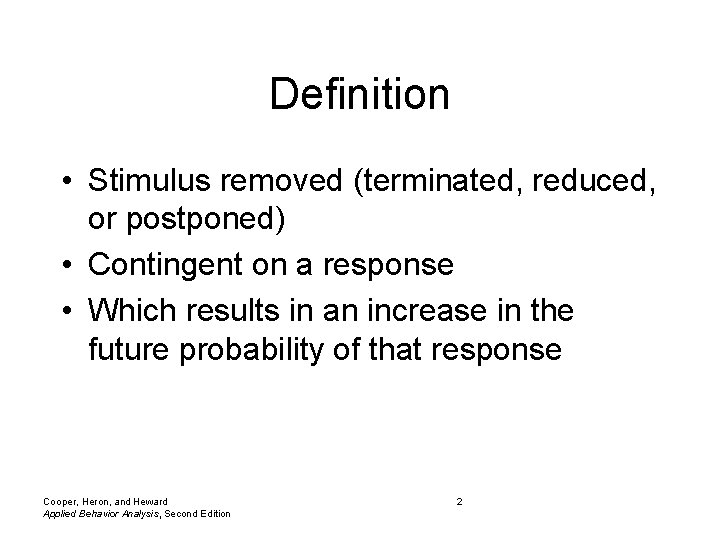 Definition

• Stimulus removed (terminated, reduced, or postponed)
• Contingent on a response
• Which results in an increase in the future probability of that response

Cooper, Heron, and Heward
Applied Behavior Analysis, Second Edition

2